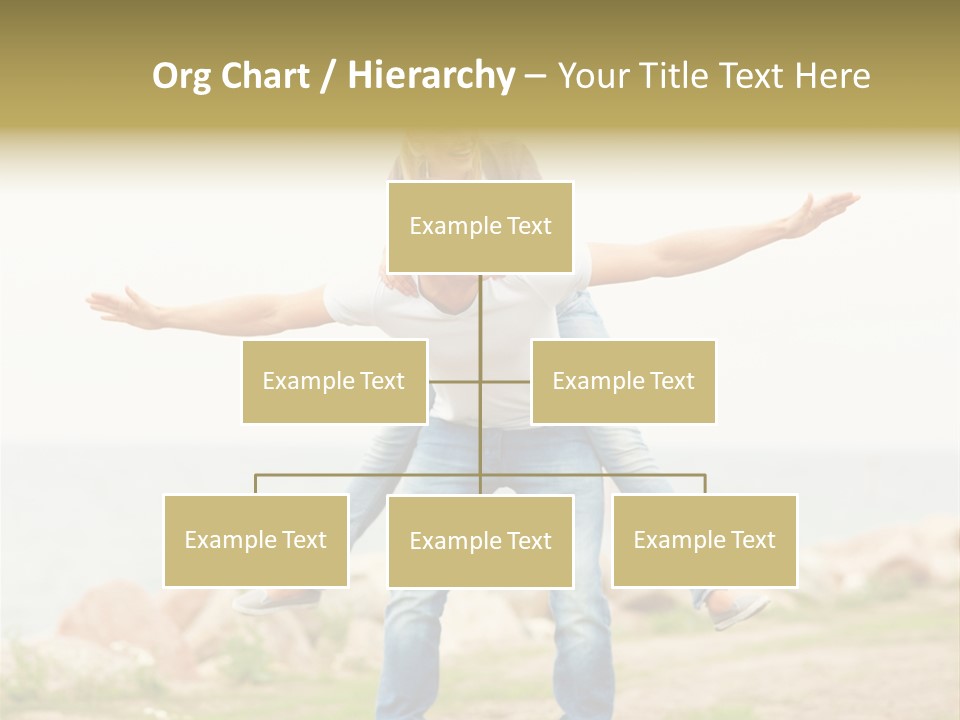 Org Chart / Hierarchy – Your Title Text Here

Example Text

Example Text

Example Text

Example Text

Example Text

Example Text